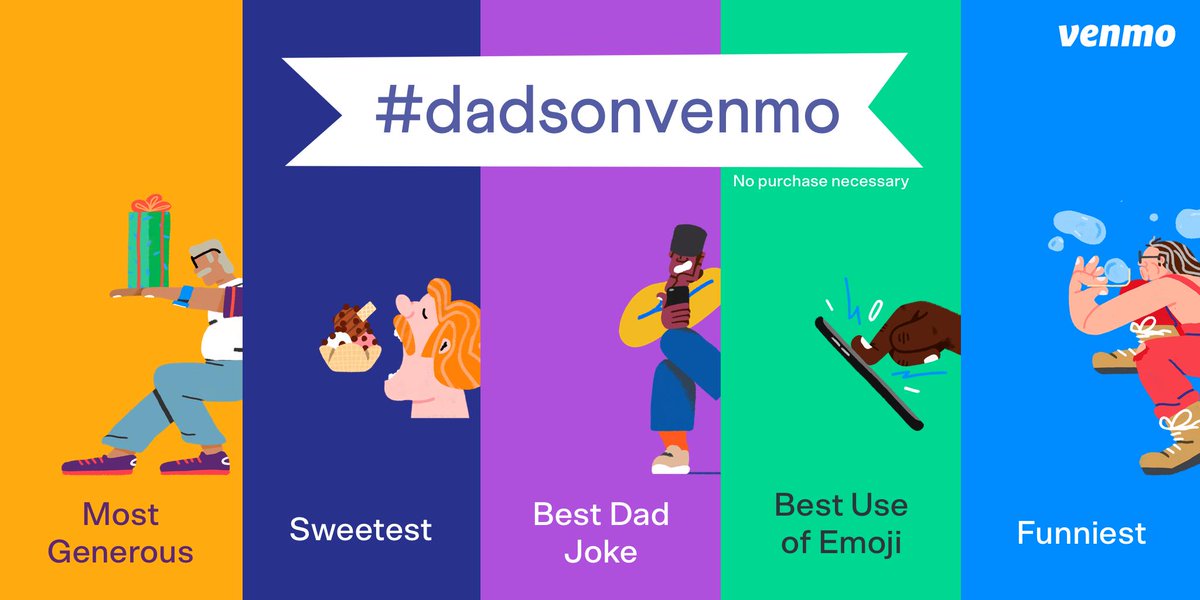 venmo

#dadsonvenmo

No purchase necessary

Most Generous

Sweetest

Best Dad Joke

Best Use of Emoji

Funniest